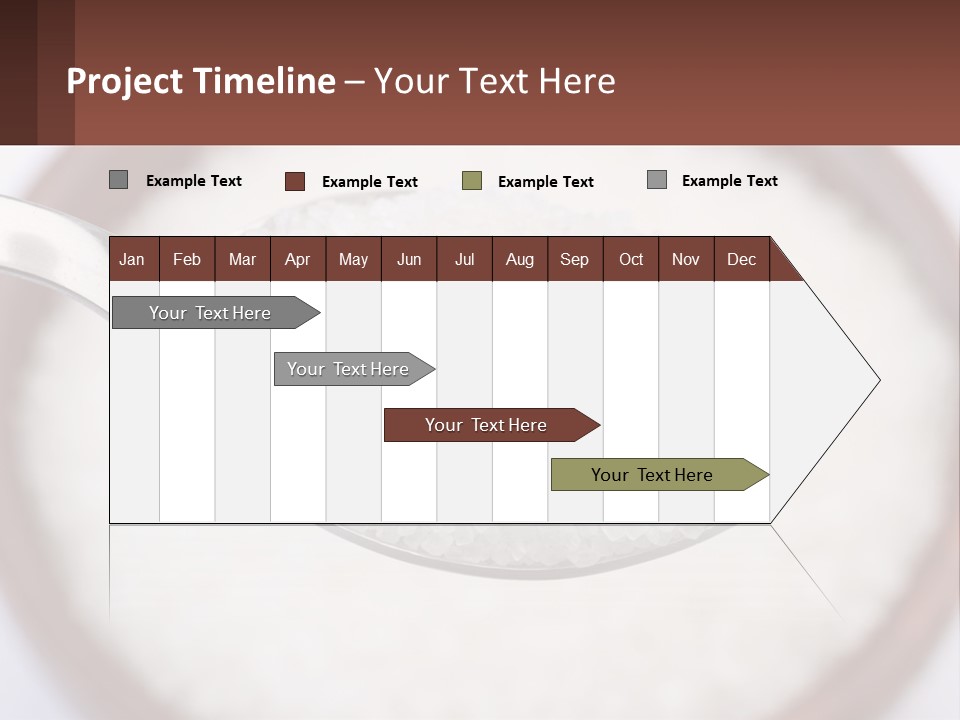 Project Timeline – Your Text Here

Example Text
Example Text
Example Text
Example Text

| Jan | Feb | Mar | Apr | May | Jun | Jul | Aug | Sep | Oct | Nov | Dec |
|---|---|---|---|---|---|---|---|---|---|---|---|

Your Text Here
Your Text Here
Your Text Here
Your Text Here